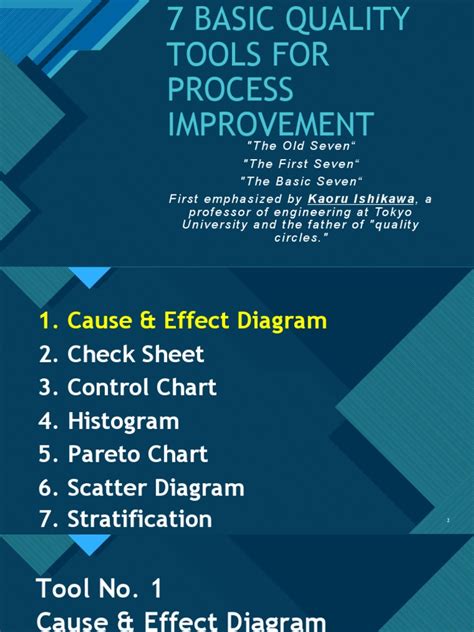 7 BASIC QUALITY TOOLS FOR PROCESS IMPROVEMENT

"The Old Seven"

"The First Seven"

"The Basic Seven"

First emphasized by Kaoru Ishikawa, a professor of engineering at Tokyo University and the father of "quality circles."

1. Cause & Effect Diagram
2. Check Sheet
3. Control Chart
4. Histogram
5. Pareto Chart
6. Scatter Diagram
7. Stratification

2

Tool No. 1
Cause & Effect Diagram